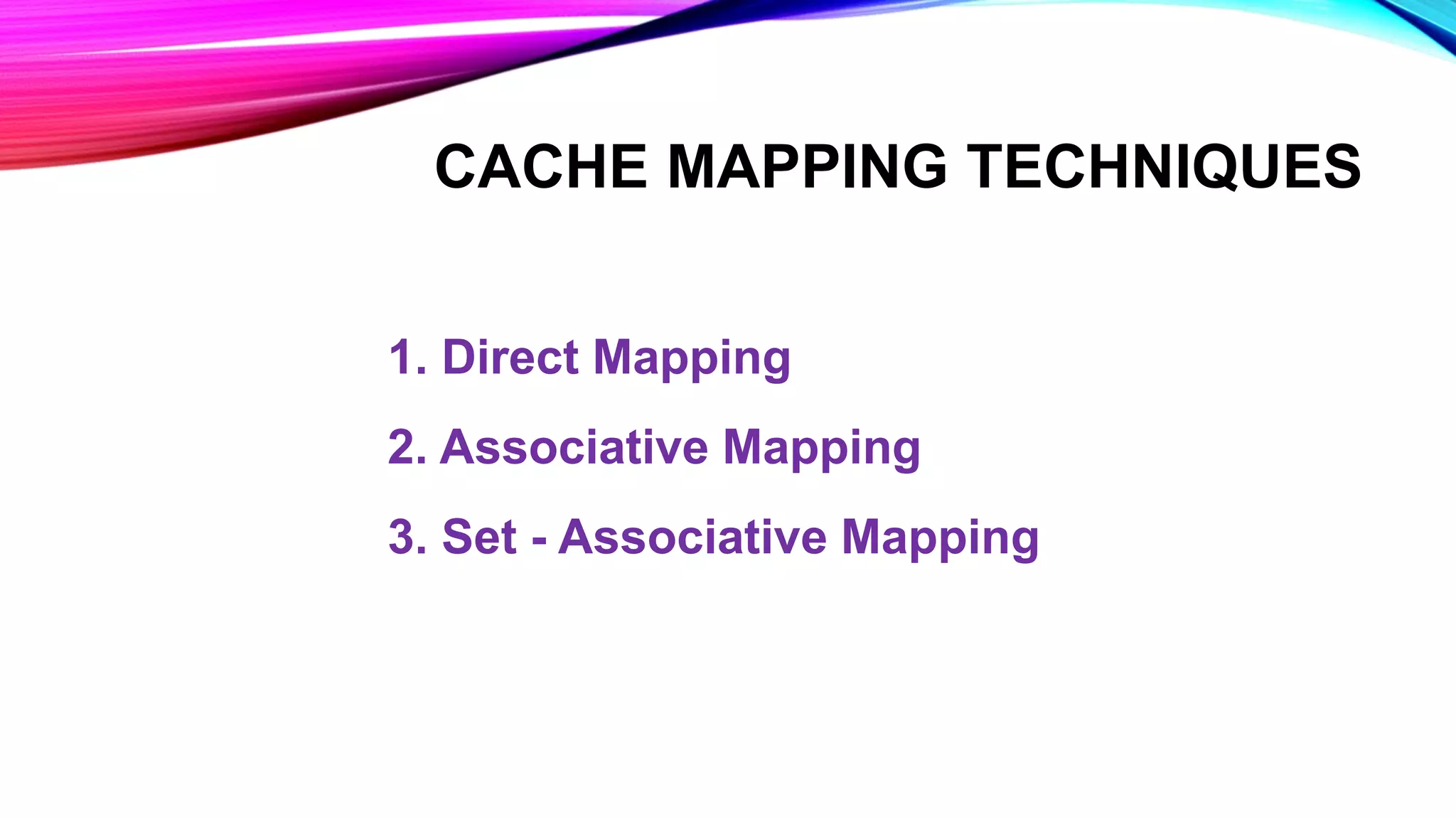 CACHE MAPPING TECHNIQUES

1. Direct Mapping

2. Associative Mapping

3. Set - Associative Mapping